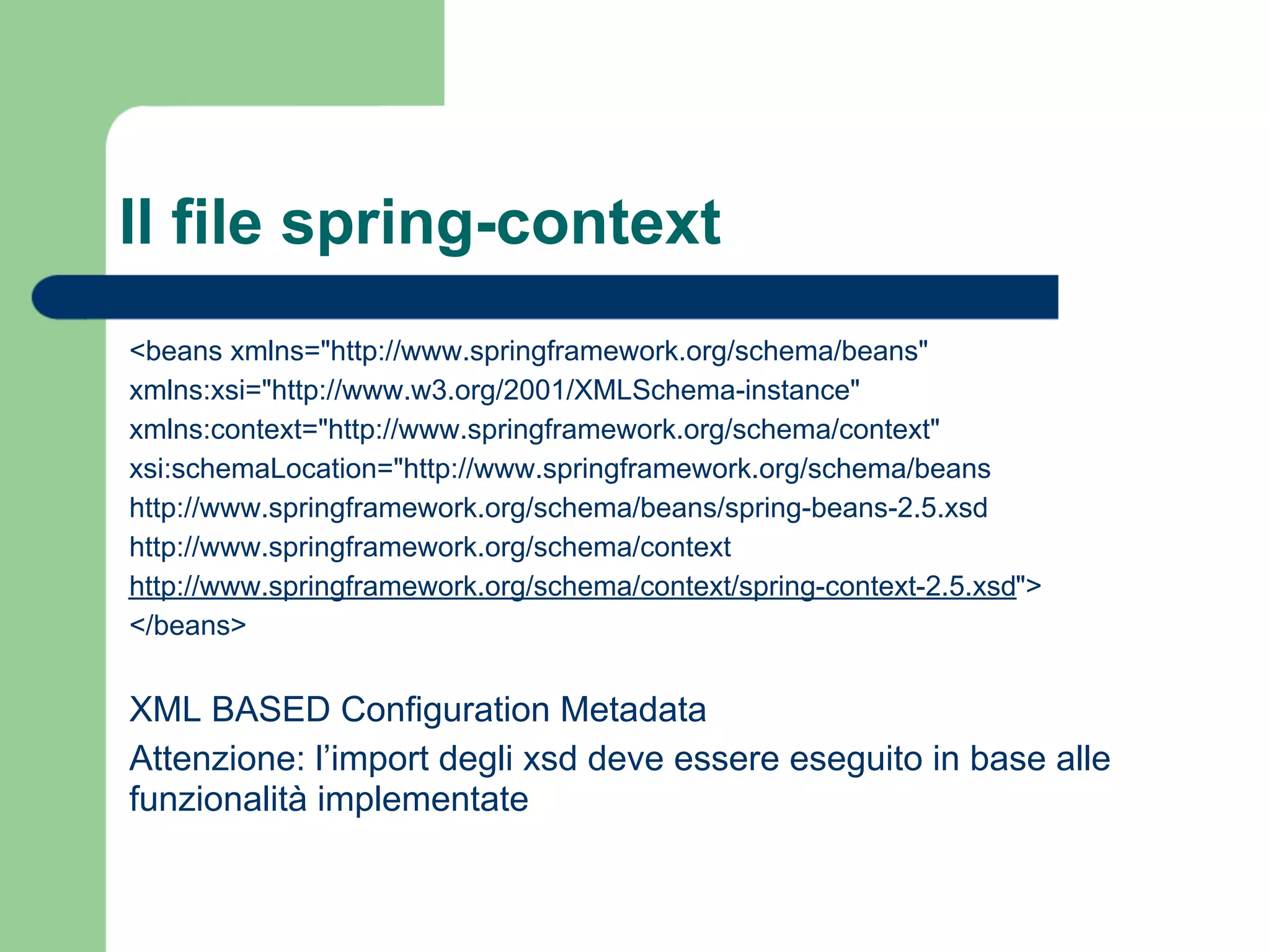 Il file spring-context

<beans xmlns="http://www.springframework.org/schema/beans"
xmlns:xsi="http://www.w3.org/2001/XMLSchema-instance"
xmlns:context="http://www.springframework.org/schema/context"
xsi:schemaLocation="http://www.springframework.org/schema/beans
http://www.springframework.org/schema/beans/spring-beans-2.5.xsd
http://www.springframework.org/schema/context
http://www.springframework.org/schema/context/spring-context-2.5.xsd">
</beans>

XML BASED Configuration Metadata

Attenzione: l'import degli xsd deve essere eseguito in base alle funzionalità implementate